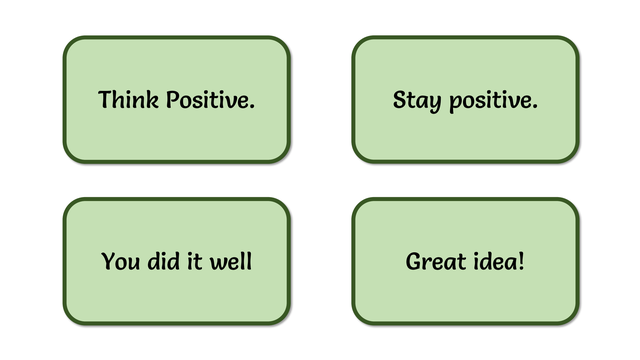 Think Positive.

Stay positive.

You did it well

Great idea!